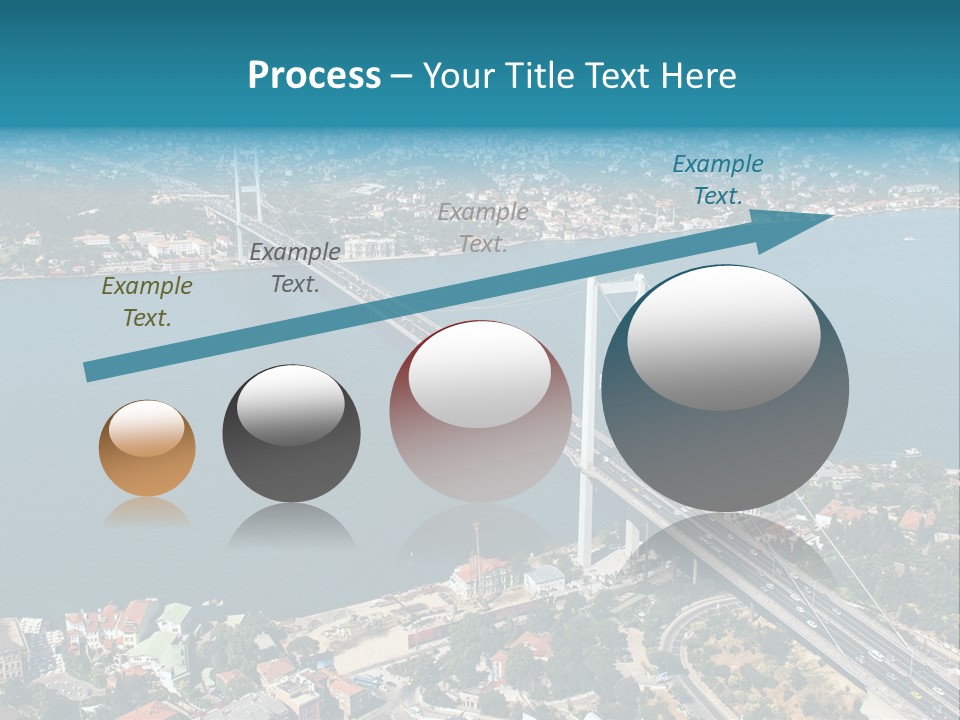 Process – Your Title Text Here

Example Text.

Example Text.

Example Text.

Example Text.